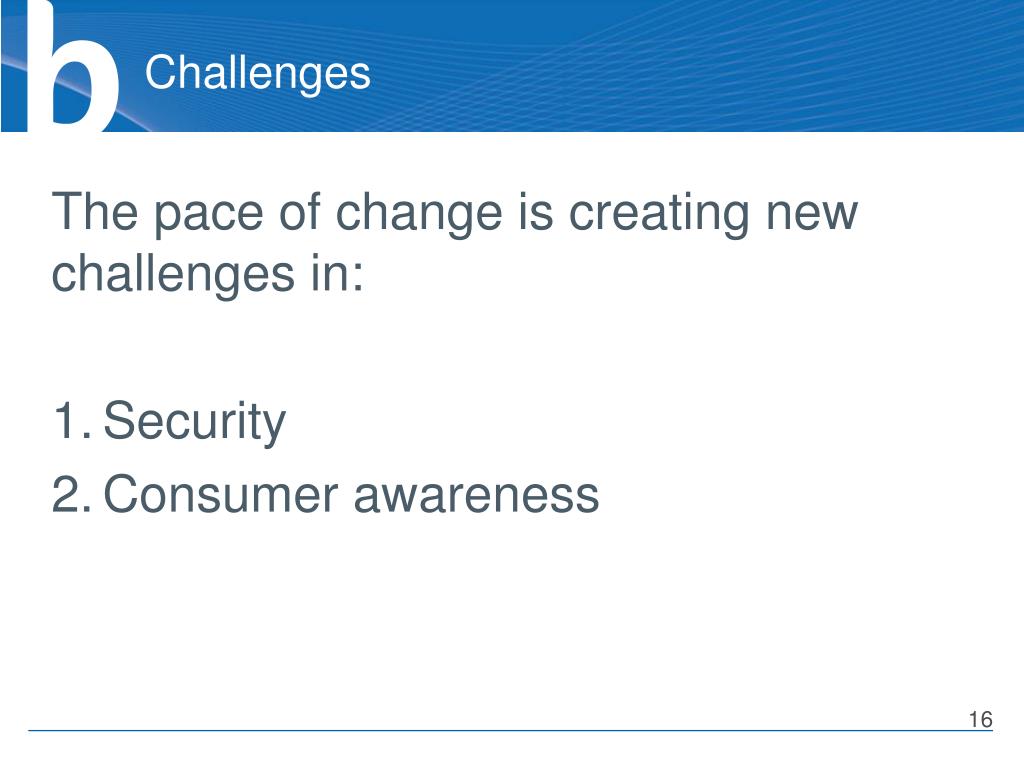 b

Challenges

The pace of change is creating new challenges in:

1. Security
2. Consumer awareness

16